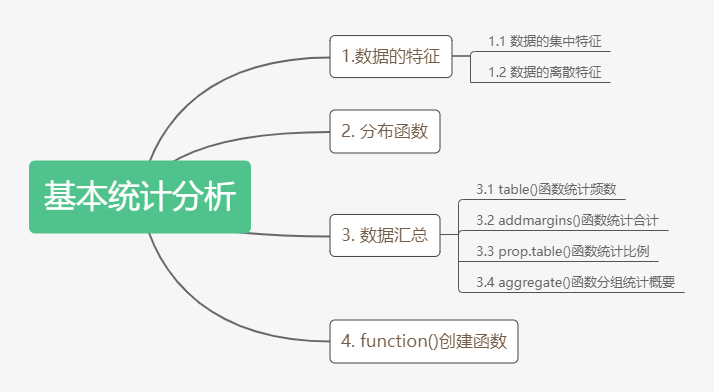 基本统计分析

1.数据的特征

1.1 数据的集中特征

1.2 数据的离散特征

2. 分布函数

3. 数据汇总

3.1 table()函数统计频数

3.2 addmargins()函数统计合计

3.3 prop.table()函数统计比例

3.4 aggregate()函数分组统计概要

4. function()创建函数